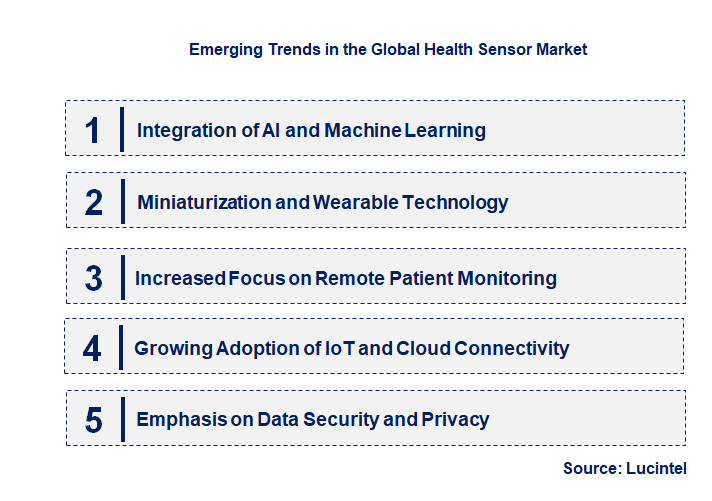 Emerging Trends in the Global Health Sensor Market

1 Integration of AI and Machine Learning

2 Miniaturization and Wearable Technology

3 Increased Focus on Remote Patient Monitoring

4 Growing Adoption of IoT and Cloud Connectivity

5 Emphasis on Data Security and Privacy

Source: Lucintel